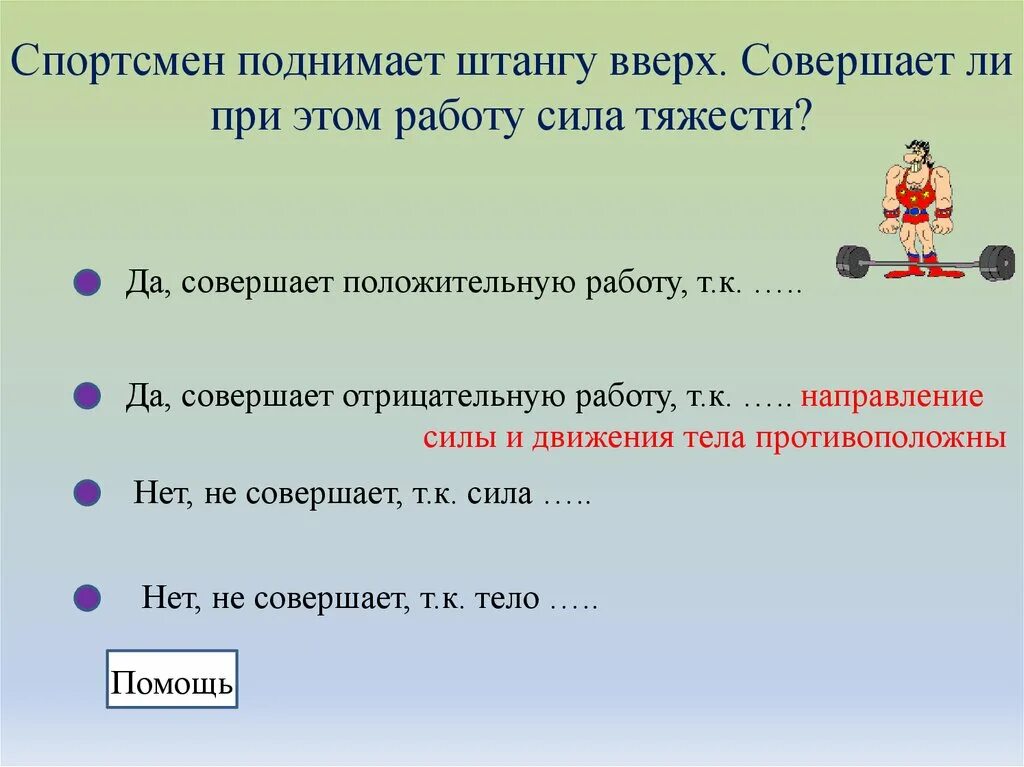 Спортсмен поднимает штангу вверх. Совершает ли при этом работу сила тяжести?

Да, совершает положительную работу, т.к. …..

Да, совершает отрицательную работу, т.к. ….. направление силы и движения тела противоположны

Нет, не совершает, т.к. сила …..

Нет, не совершает, т.к. тело …..

Помощь